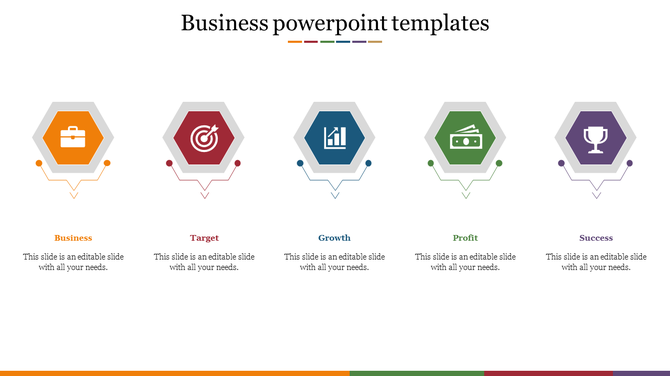 Business powerpoint templates

Business

This slide is an editable slide with all your needs.

Target

This slide is an editable slide with all your needs.

Growth

This slide is an editable slide with all your needs.

Profit

This slide is an editable slide with all your needs.

Success

This slide is an editable slide with all your needs.